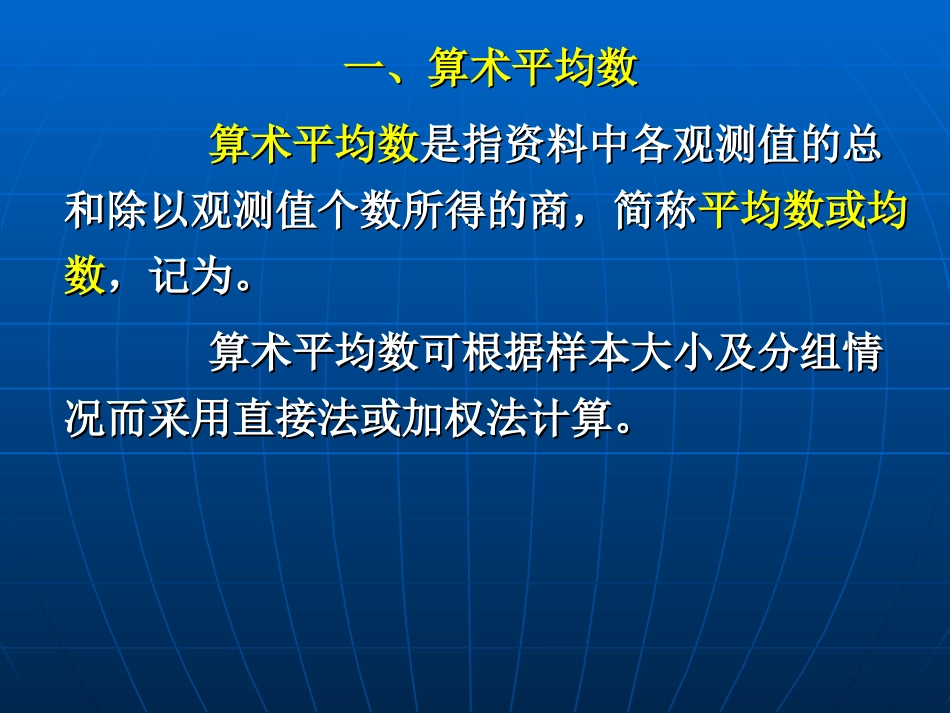 一、算术平均数

算术平均数是指资料中各观测值的总和除以观测值个数所得的商，简称平均数或均数，记为。

算术平均数可根据样本大小及分组情况而采用直接法或加权法计算。